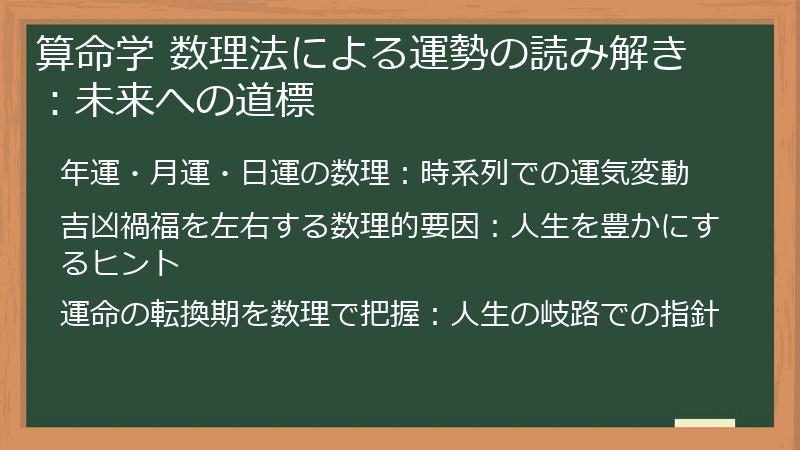 算命学 数理法による運勢の読み解き：未来への道標

年運・月運・日運の数理：時系列での運気変動

吉凶禍福を左右する数理的要因：人生を豊かにするヒント

運命の転換期を数理で把握：人生の岐路での指針